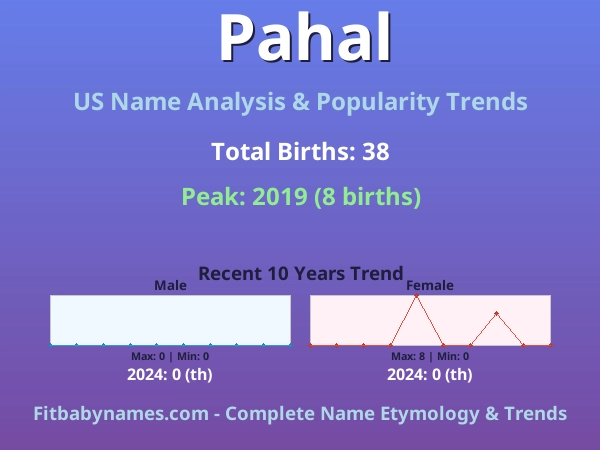 Pahal

US Name Analysis & Popularity Trends

Total Births: 38

Peak: 2019 (8 births)

Recent 10 Years Trend

Male

Max: 0 | Min: 0

2024: 0 (th)

Female

Max: 8 | Min: 0

2024: 0 (th)

Fitbabynames.com - Complete Name Etymology & Trends